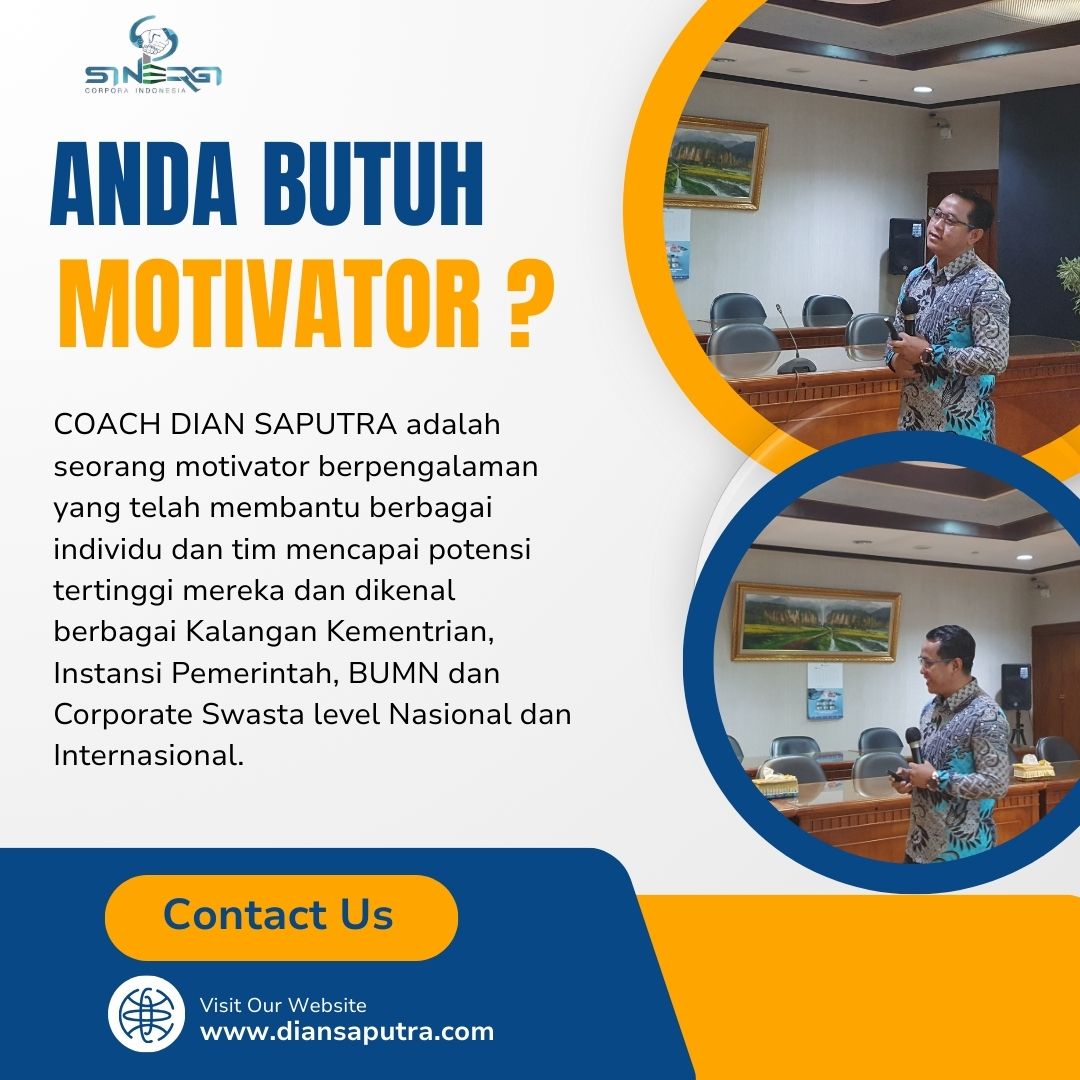 SINERGI
CORPORA INDONESIA

ANDA BUTUH
MOTIVATOR ?

COACH DIAN SAPUTRA adalah seorang motivator berpengalaman yang telah membantu berbagai individu dan tim mencapai potensi tertinggi mereka dan dikenal berbagai Kalangan Kementrian, Instansi Pemerintah, BUMN dan Corporate Swasta level Nasional dan Internasional.

Contact Us

Visit Our Website
www.diansaputra.com